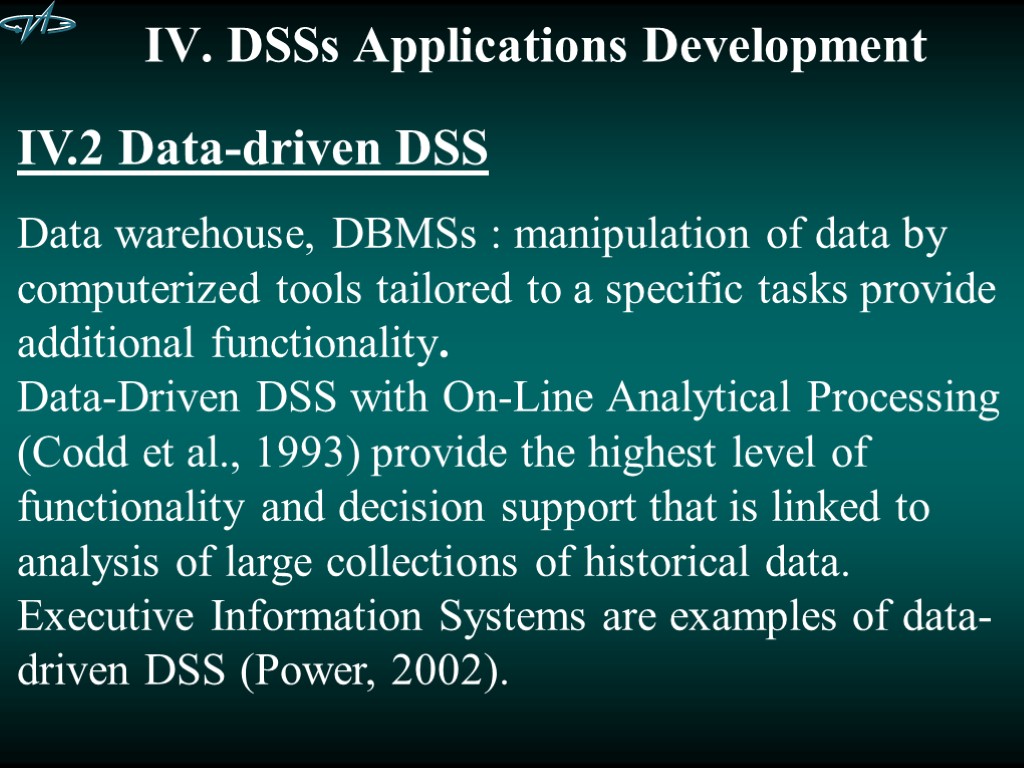 IV. DSSs Applications Development

IV.2 Data-driven DSS

Data warehouse, DBMSs : manipulation of data by computerized tools tailored to a specific tasks provide additional functionality.
Data-Driven DSS with On-Line Analytical Processing (Codd et al., 1993) provide the highest level of functionality and decision support that is linked to analysis of large collections of historical data.
Executive Information Systems are examples of data-driven DSS (Power, 2002).